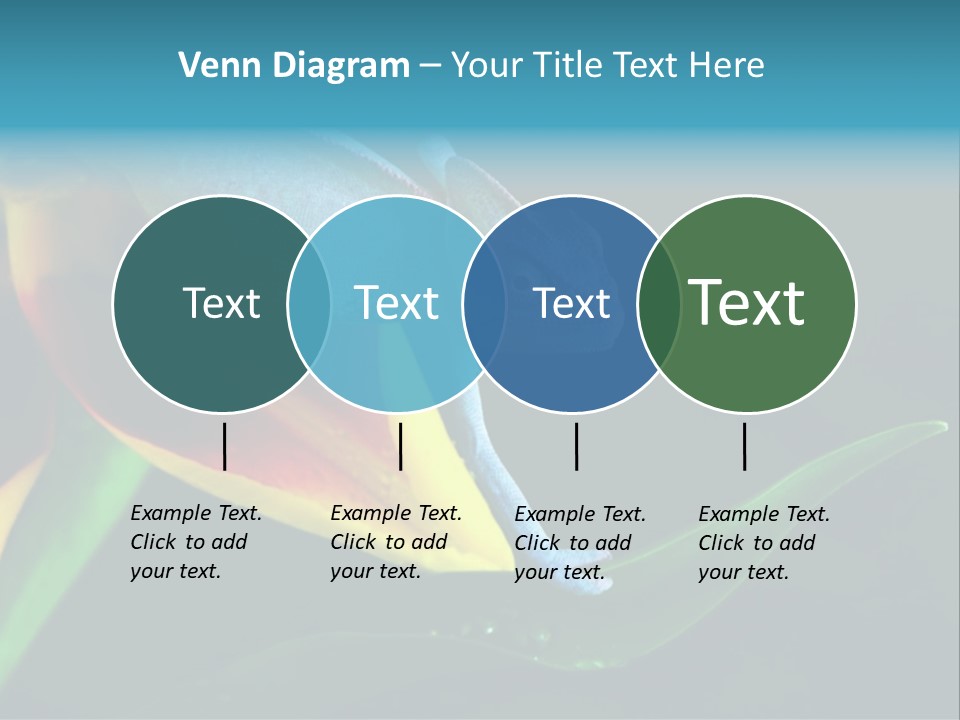 Venn Diagram – Your Title Text Here

Text

Text

Text

Text

Example Text. Click to add your text.

Example Text. Click to add your text.

Example Text. Click to add your text.

Example Text. Click to add your text.